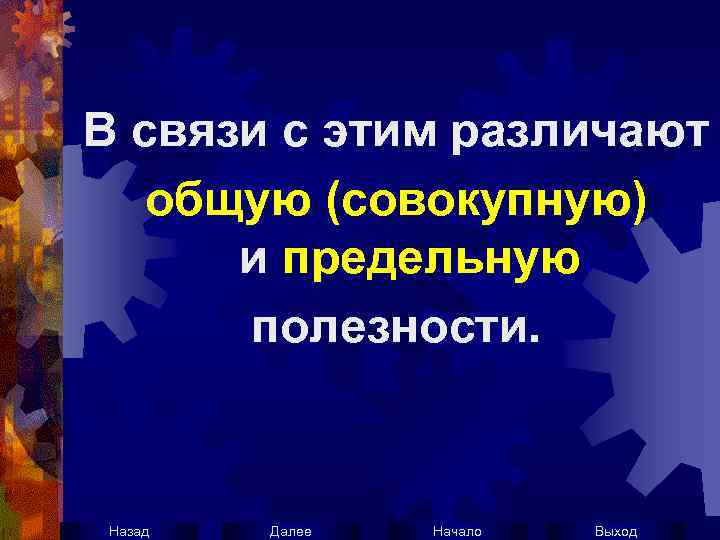 В связи с этим различают общую (совокупную) и предельную полезности.

Назад Далее Начало Выход